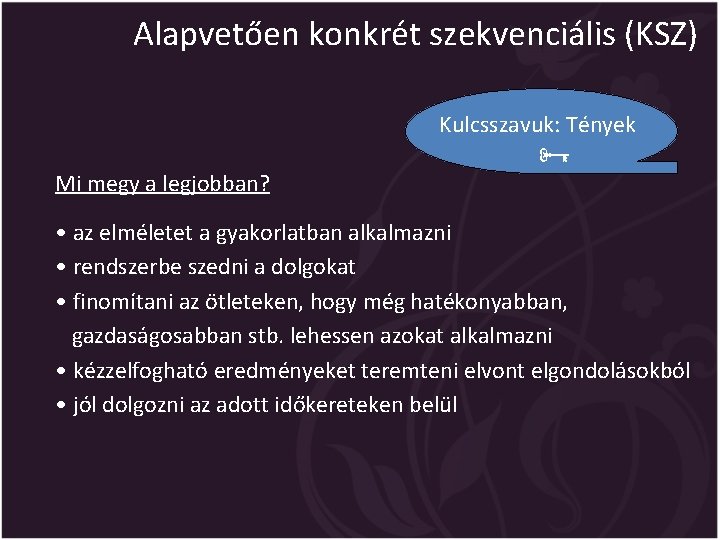 Alapvetően konkrét szekvenciális (KSZ)

Kulcsszavuk: Tények

Mi megy a legjobban?

• az elméletet a gyakorlatban alkalmazni
• rendszerbe szedni a dolgokat
• finomítani az ötleteken, hogy még hatékonyabban, gazdaságosabban stb. lehessen azokat alkalmazni
• kézzelfogható eredményeket teremteni elvont elgondolásokból
• jól dolgozni az adott időkereteken belül